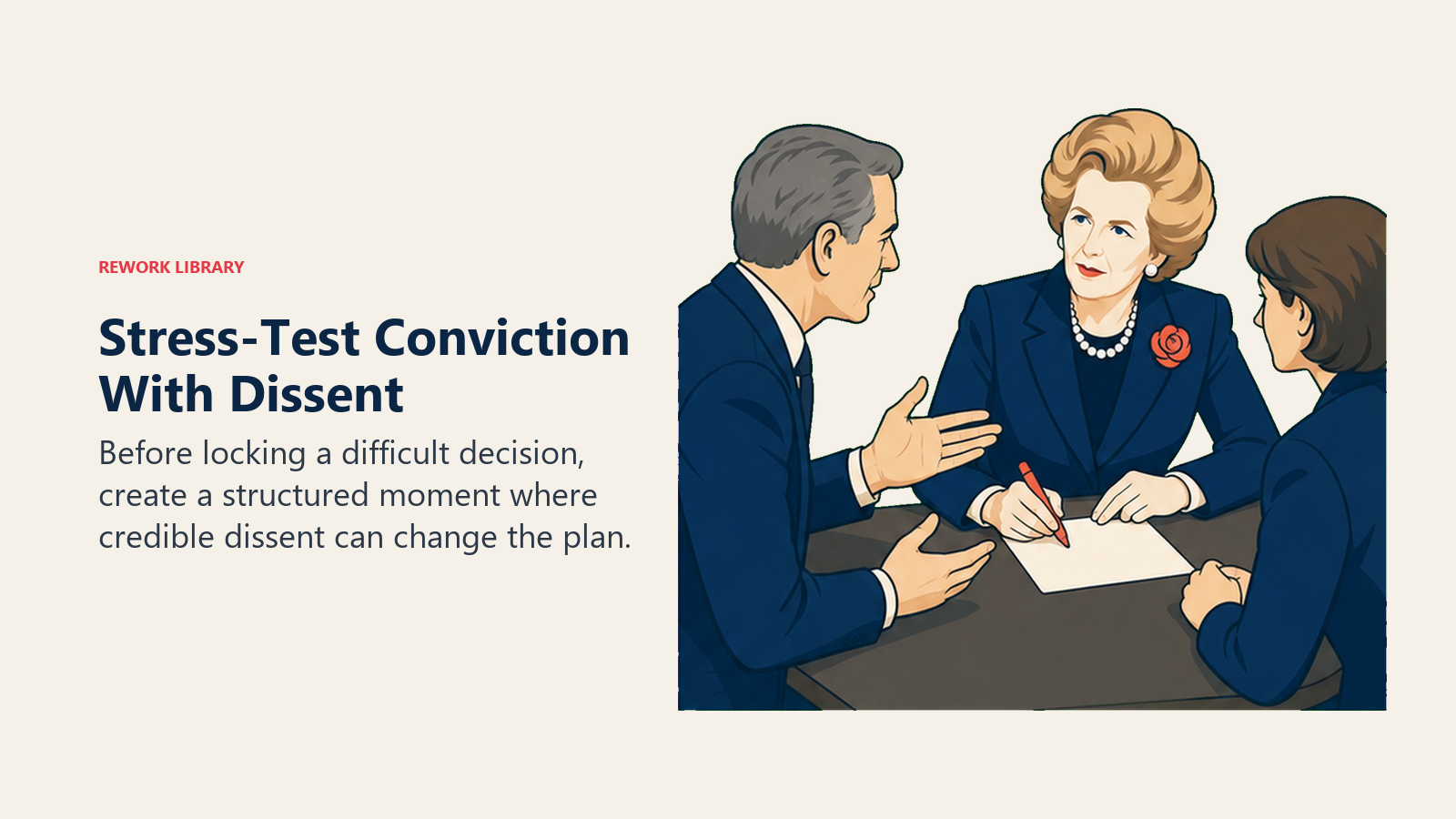 REWORK LIBRARY

Stress-Test Conviction With Dissent

Before locking a difficult decision, create a structured moment where credible dissent can change the plan.